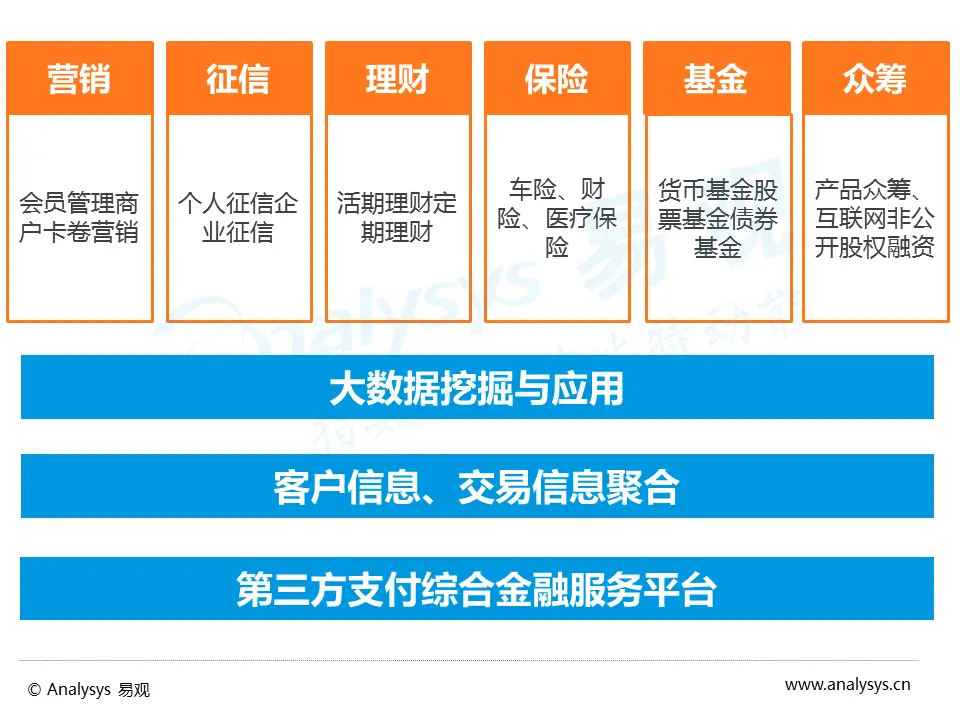 营销

会员管理商户卡卷营销

征信

个人征信企业征信

理财

活期理财定期理财

保险

车险、财险、医疗保险

基金

货币基金股票基金债券基金

众筹

产品众筹、互联网非公开股权融资

大数据挖掘与应用

客户信息、交易信息聚合

第三方支付综合金融服务平台

© Analysys 易观

www.analysys.cn